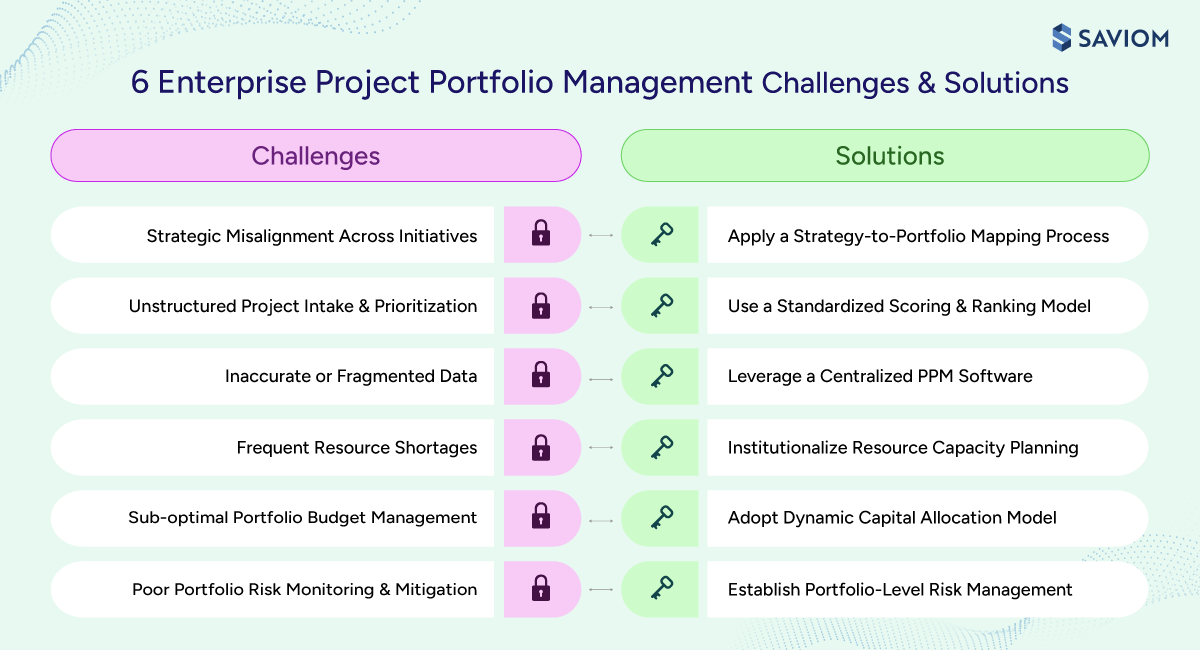 SAVIOM

6 Enterprise Project Portfolio Management Challenges & Solutions

| Challenges | Solutions |
|---|---|
| Strategic Misalignment Across Initiatives | Apply a Strategy-to-Portfolio Mapping Process |
| Unstructured Project Intake & Prioritization | Use a Standardized Scoring & Ranking Model |
| Inaccurate or Fragmented Data | Leverage a Centralized PPM Software |
| Frequent Resource Shortages | Institutionalize Resource Capacity Planning |
| Sub-optimal Portfolio Budget Management | Adopt Dynamic Capital Allocation Model |
| Poor Portfolio Risk Monitoring & Mitigation | Establish Portfolio-Level Risk Management |